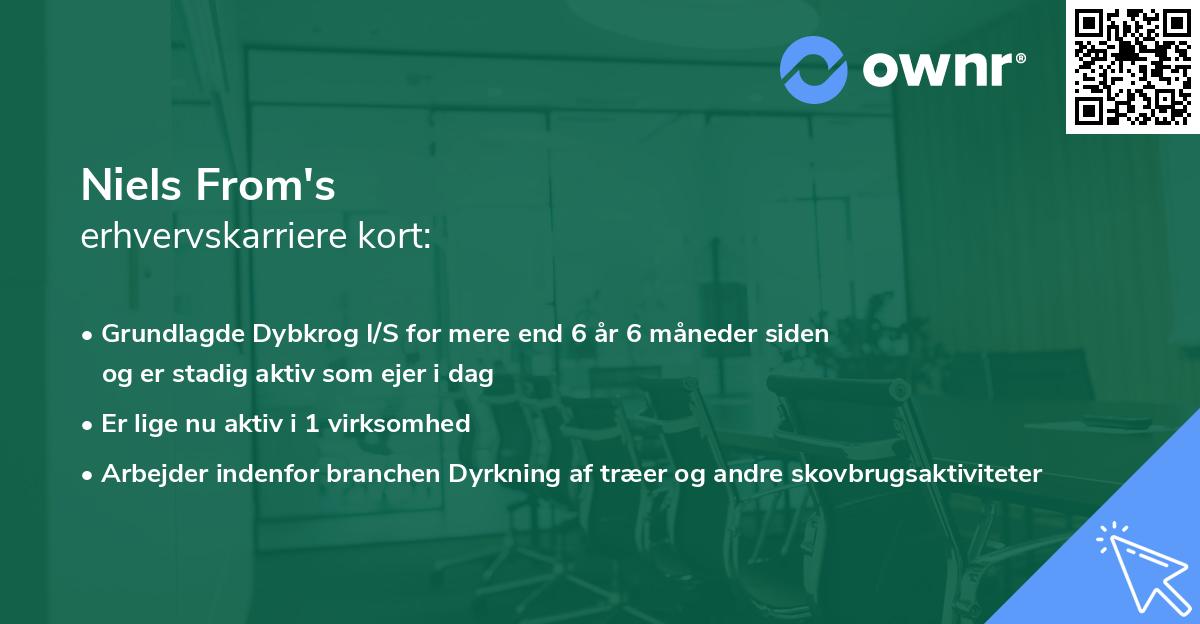 ownr®

Niels From's
erhvervskarriere kort:

• Grundlagde Dybkrog I/S for mere end 6 år 6 måneder siden og er stadig aktiv som ejer i dag
• Er lige nu aktiv i 1 virksomhed
• Arbejder indenfor branchen Dyrkning af træer og andre skovbrugsaktiviteter